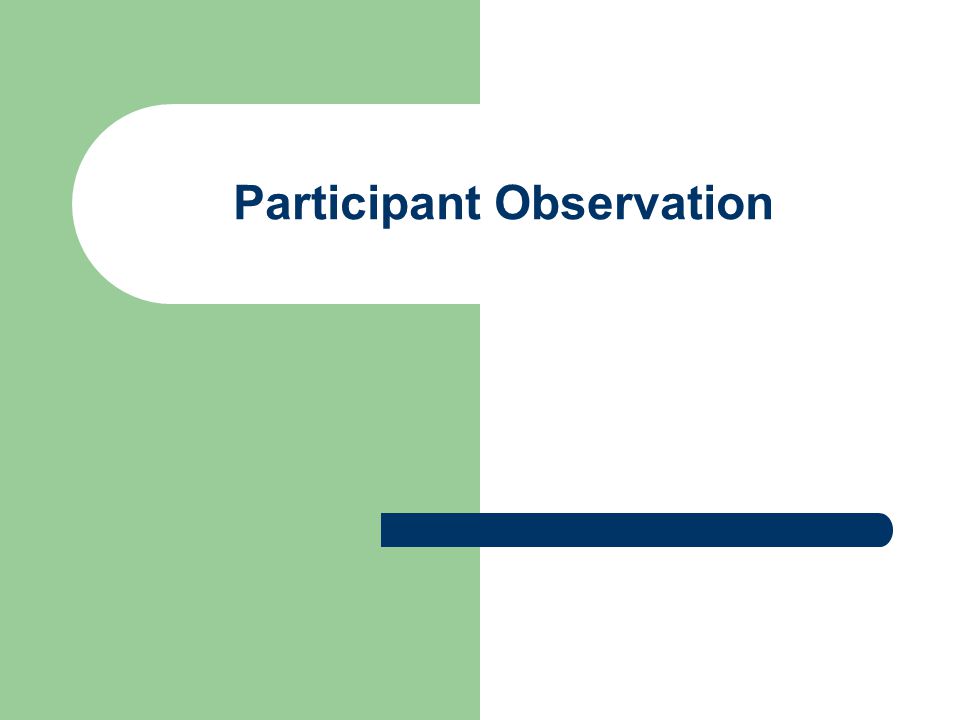 Participant Observation